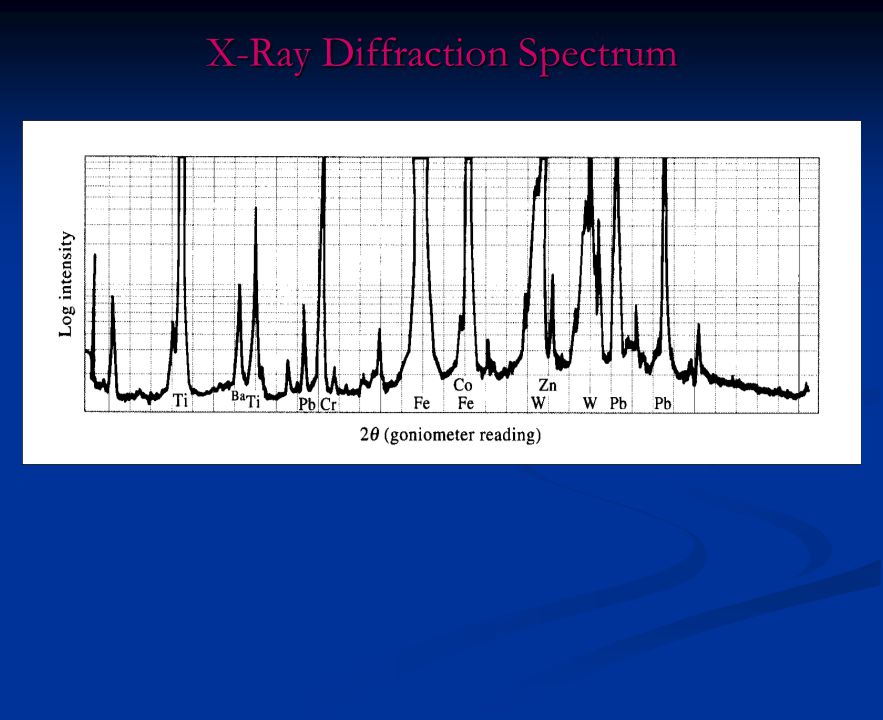 X-Ray Diffraction Spectrum

Log intensity

Ti Ba Ti Pb Cr Fe Co Fe Zn W W Pb Pb

$2\theta$ (goniometer reading)